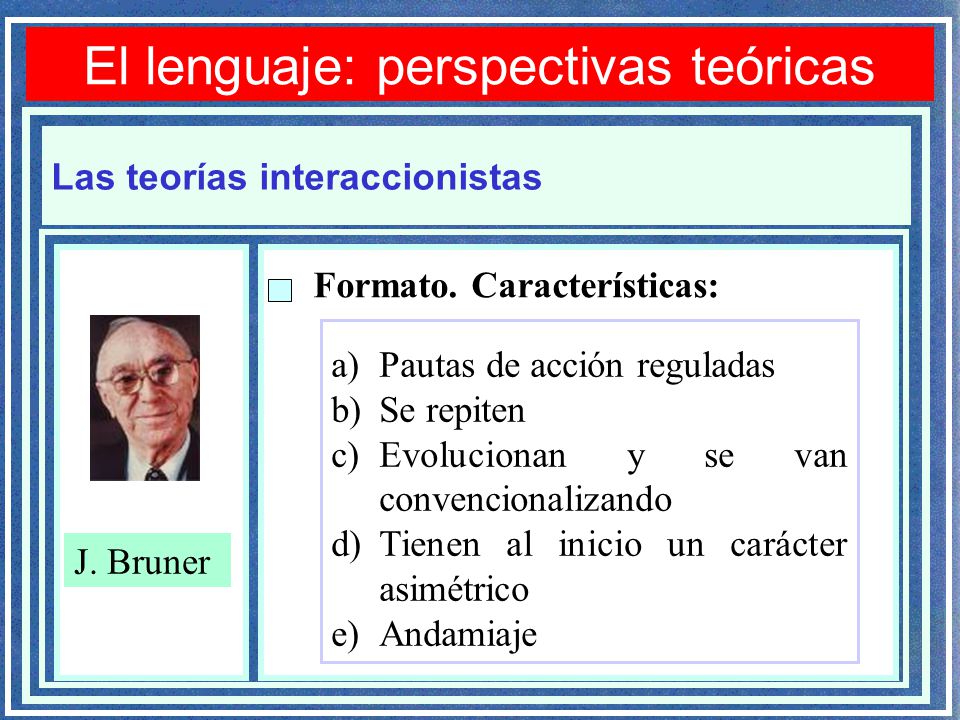 El lenguaje: perspectivas teóricas

Las teorías interaccionistas

J. Bruner

Formato. Características:

a) Pautas de acción reguladas
b) Se repiten
c) Evolucionan y se van convencionalizando
d) Tienen al inicio un carácter asimétrico
e) Andamiaje